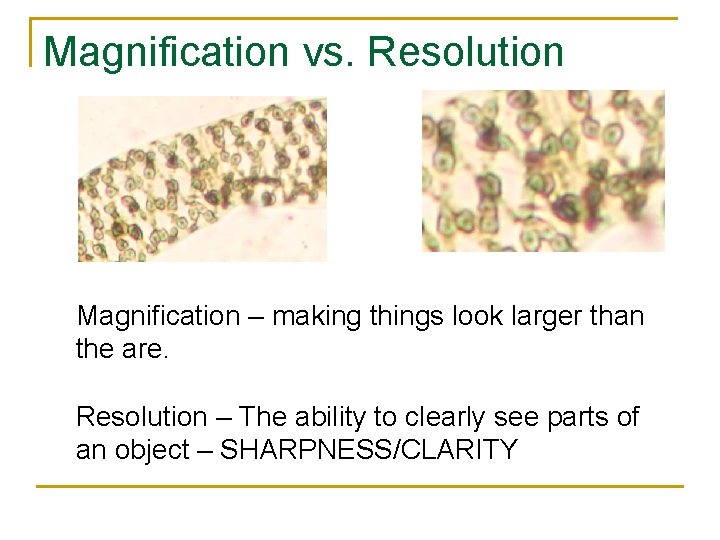 Magnification vs. Resolution

Magnification – making things look larger than the are.

Resolution – The ability to clearly see parts of an object – SHARPNESS/CLARITY